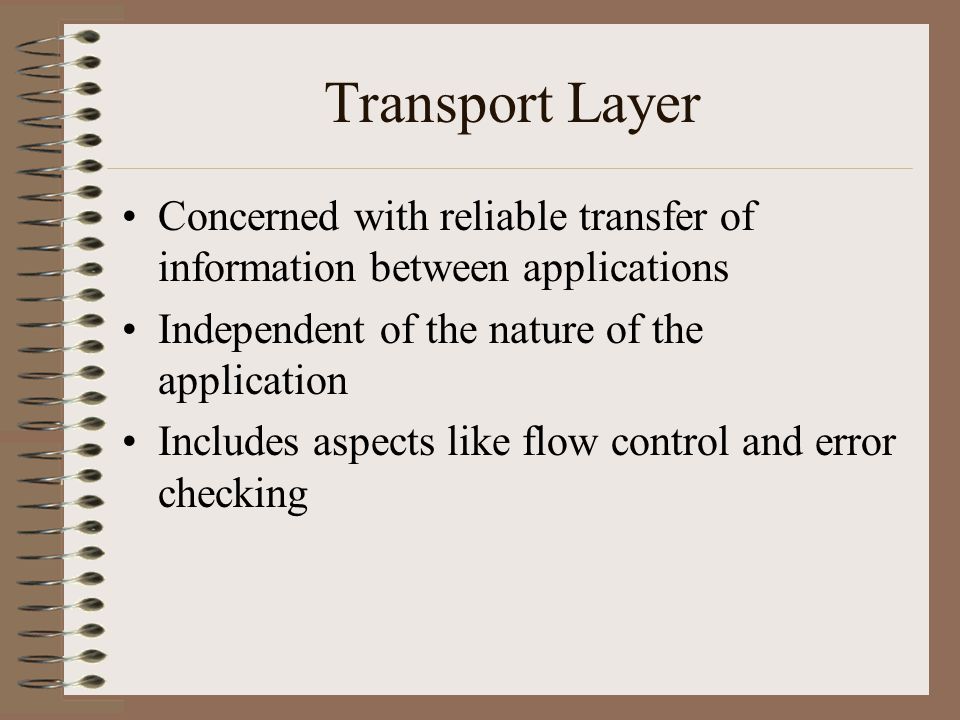 Transport Layer

• Concerned with reliable transfer of information between applications
• Independent of the nature of the application
• Includes aspects like flow control and error checking